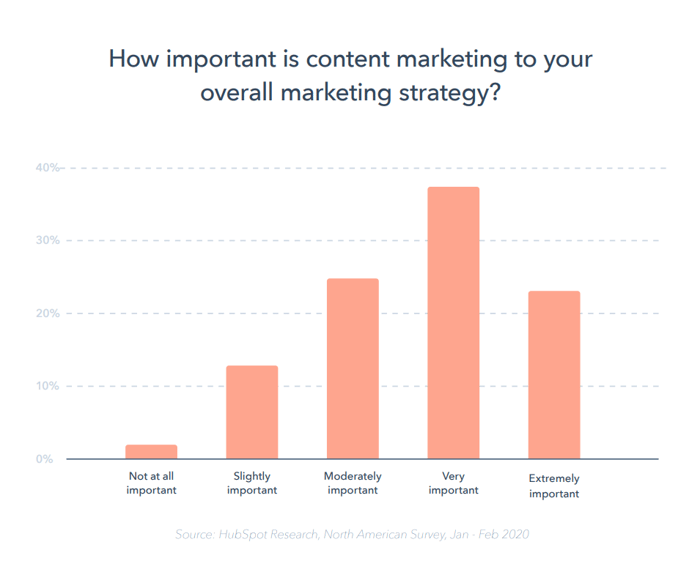 How important is content marketing to your overall marketing strategy?

40%
30%
20%
10%
0%

Not at all important
Slightly important
Moderately important
Very important
Extremely important

Source: HubSpot Research, North American Survey, Jan - Feb 2020